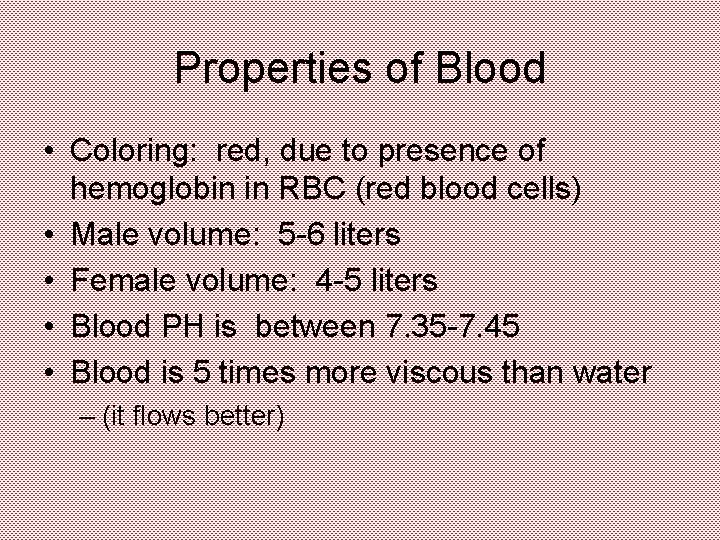 Properties of Blood

• Coloring: red, due to presence of hemoglobin in RBC (red blood cells)
• Male volume: 5-6 liters
• Female volume: 4-5 liters
• Blood PH is between 7.35-7.45
• Blood is 5 times more viscous than water
– (it flows better)